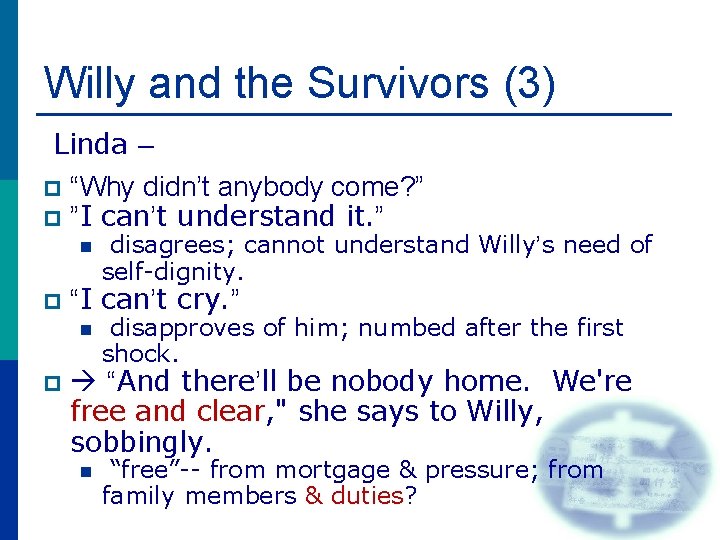 Willy and the Survivors (3)

Linda –

“Why didn’t anybody come?”

”I can’t understand it.”

disagrees; cannot understand Willy’s need of self-dignity.

“I can’t cry.”

disapproves of him; numbed after the first shock.

→ “And there’ll be nobody home. We're free and clear," she says to Willy, sobbingly.

“free”-- from mortgage & pressure; from family members & duties?